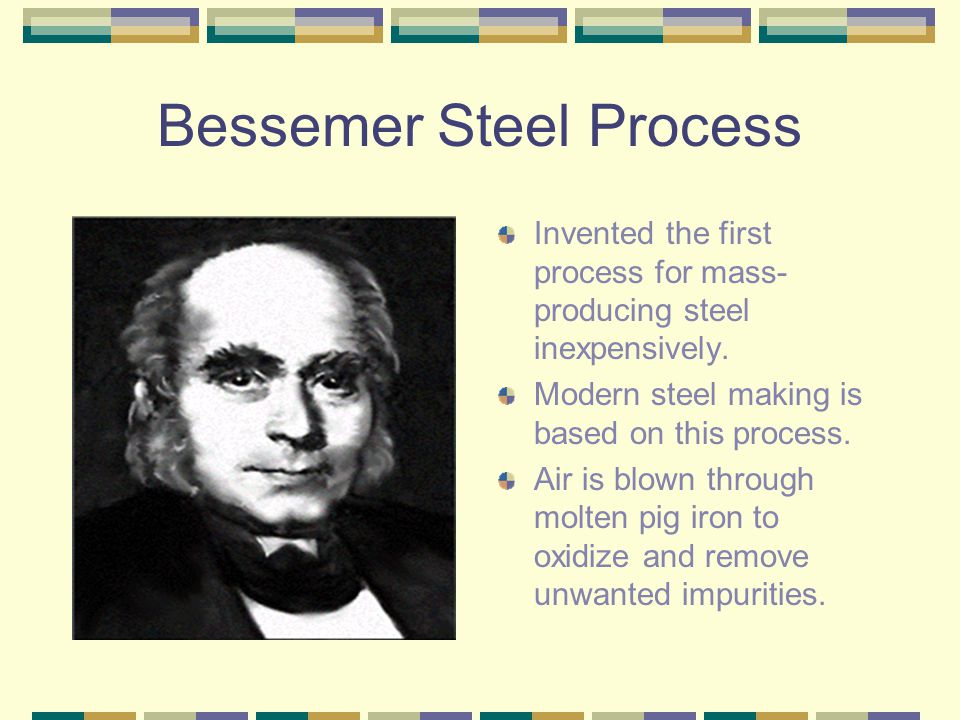 Bessemer Steel Process

Invented the first process for mass-producing steel inexpensively.

Modern steel making is based on this process.

Air is blown through molten pig iron to oxidize and remove unwanted impurities.